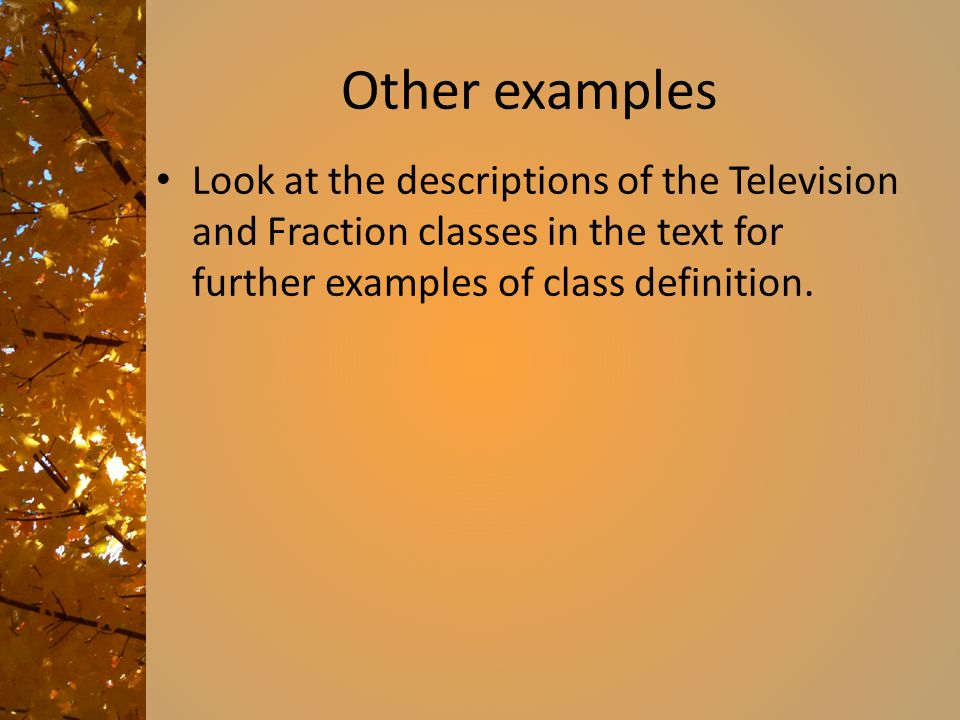 Other examples

• Look at the descriptions of the Television and Fraction classes in the text for further examples of class definition.